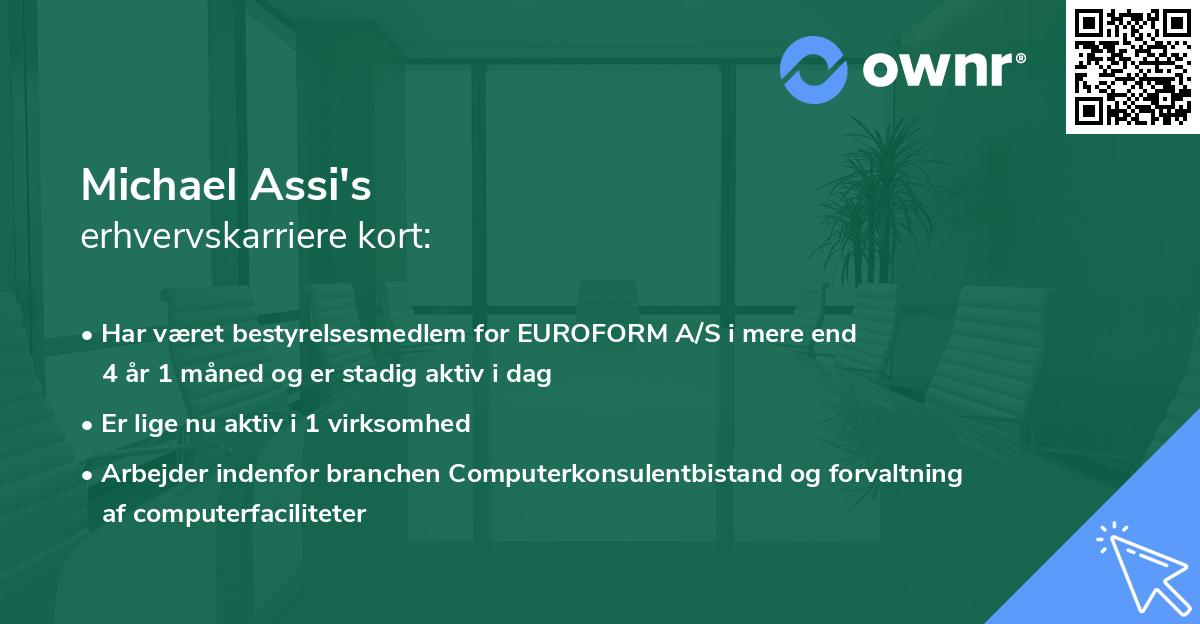 ownr®

Michael Assi's
erhvervskarriere kort:

• Har været bestyrelsesmedlem for EUROFORM A/S i mere end 4 år 1 måned og er stadig aktiv i dag

• Er lige nu aktiv i 1 virksomhed

• Arbejder indenfor branchen Computerkonsulentbistand og forvaltning af computerfaciliteter